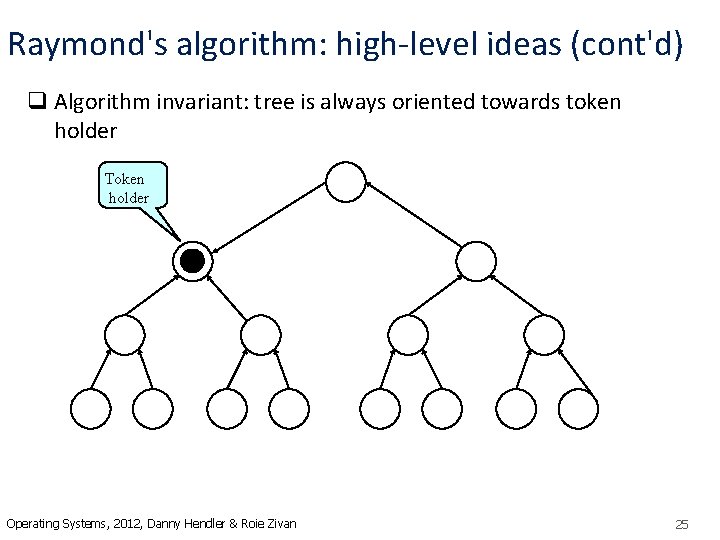 Raymond's algorithm: high-level ideas (cont'd)

❑ Algorithm invariant: tree is always oriented towards token holder

Token holder

Operating Systems, 2012, Danny Hendler & Roie Zivan

25